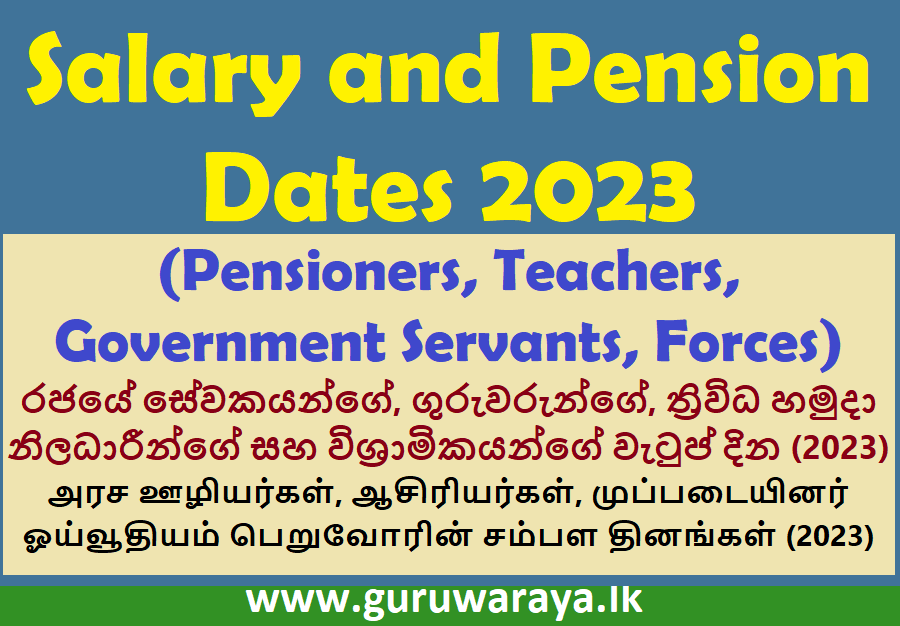 Salary and Pension Dates 2023

(Pensioners, Teachers, Government Servants, Forces)

රජයේ සේවකයන්ගේ, ගුරුවරුන්ගේ, ත්‍රිවිධ හමුදා නිලධාරීන්ගේ සහ විශ්‍රාමිකයන්ගේ වැටුප් දින (2023)

அரச ஊழியர்கள், ஆசிரியர்கள், முப்படையினர் ஓய்வூதியம் பெறுவோரின் சம்பள தினங்கள் (2023)

www.guruwaraya.lk